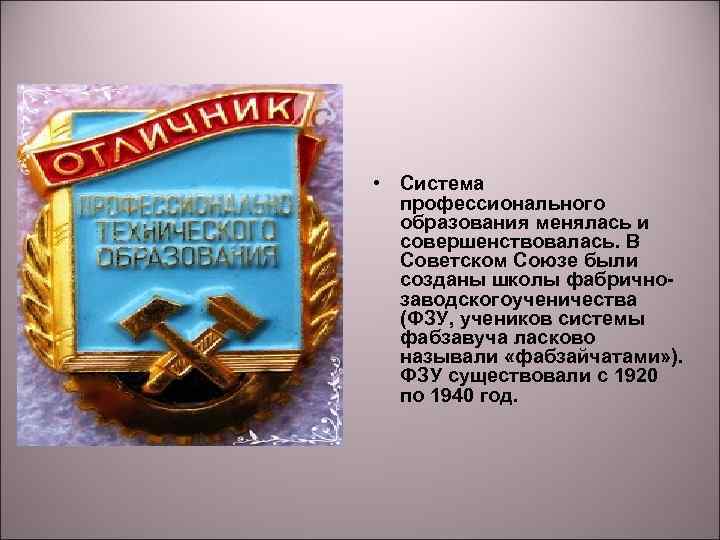 ОТЛИЧНИК
ПРОФЕССИОНАЛЬНО ТЕХНИЧЕСКОГО ОБРАЗОВАНИЯ

• Система профессионального образования менялась и совершенствовалась. В Советском Союзе были созданы школы фабрично-заводскогоученичества (ФЗУ, учеников системы фабзавуча ласково называли «фабзайчатами»). ФЗУ существовали с 1920 по 1940 год.